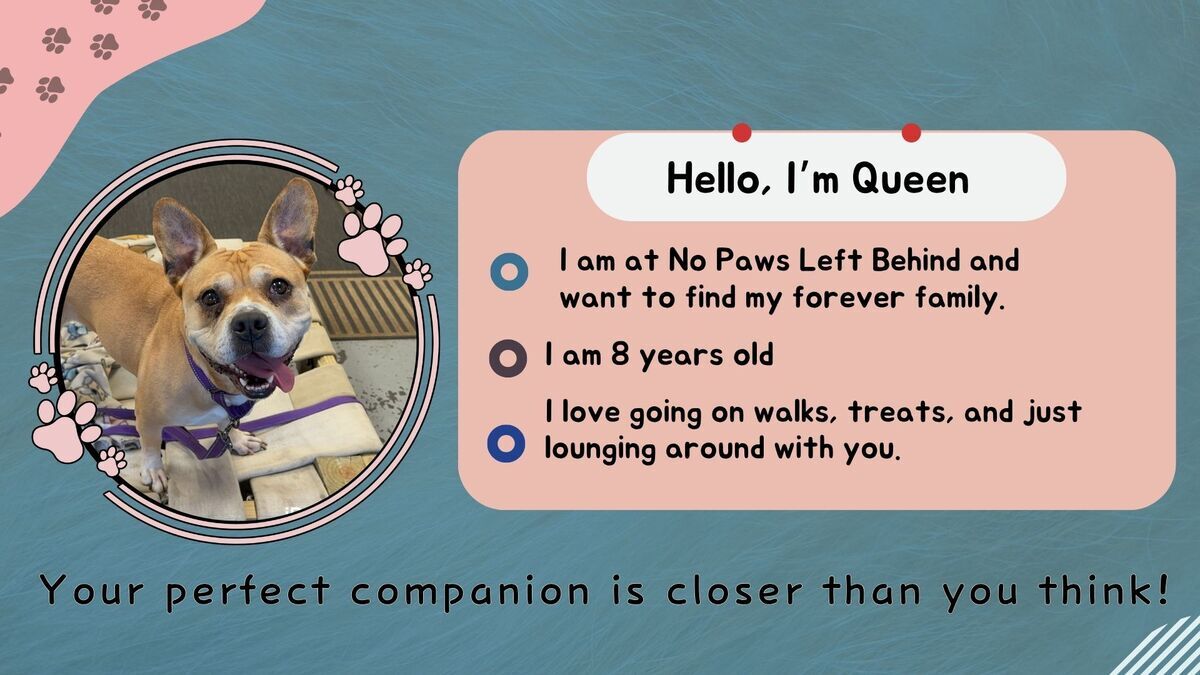 Hello, I'm Queen

I am at No Paws Left Behind and want to find my forever family.

I am 8 years old

I love going on walks, treats, and just lounging around with you.

Your perfect companion is closer than you think!